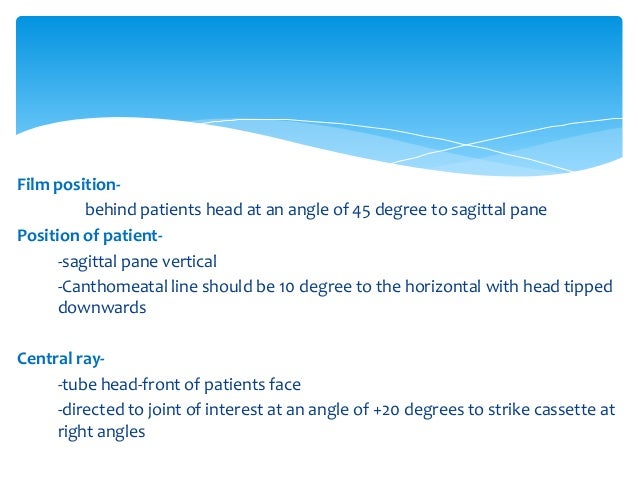 Film position-

behind patients head at an angle of 45 degree to sagittal pane

Position of patient-

-sagittal pane vertical

-Canthomeatal line should be 10 degree to the horizontal with head tipped downwards

Central ray-

-tube head-front of patients face

-directed to joint of interest at an angle of +20 degrees to strike cassette at right angles